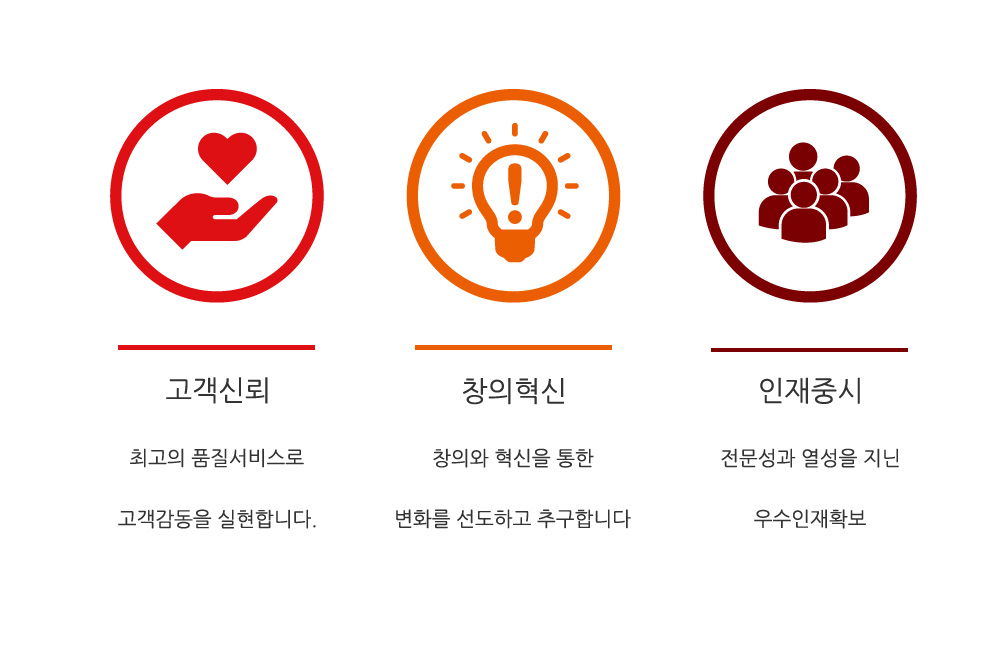 고객신뢰

최고의 품질서비스로

고객감동을 실현합니다.

창의혁신

창의와 혁신을 통한

변화를 선도하고 추구합니다

인재중시

전문성과 열성을 지닌

우수인재확보